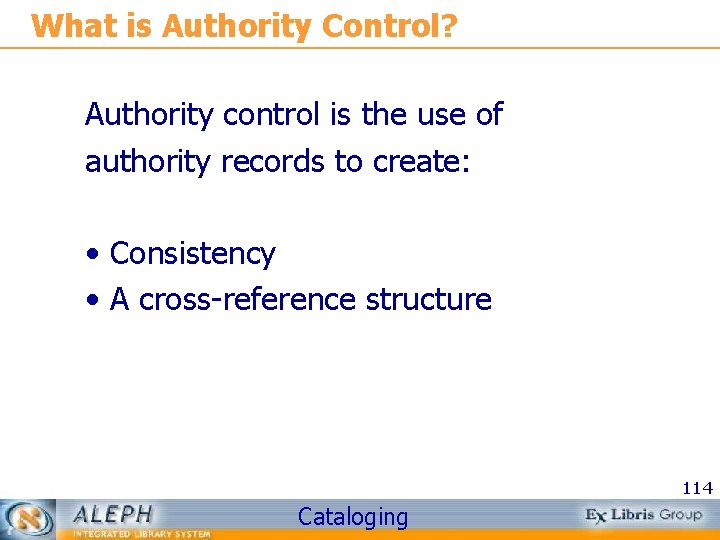 What is Authority Control?

Authority control is the use of authority records to create:

• Consistency
• A cross-reference structure

114

ALEPH
INTEGRATED LIBRARY SYSTEM

Cataloging

Ex Libris Group